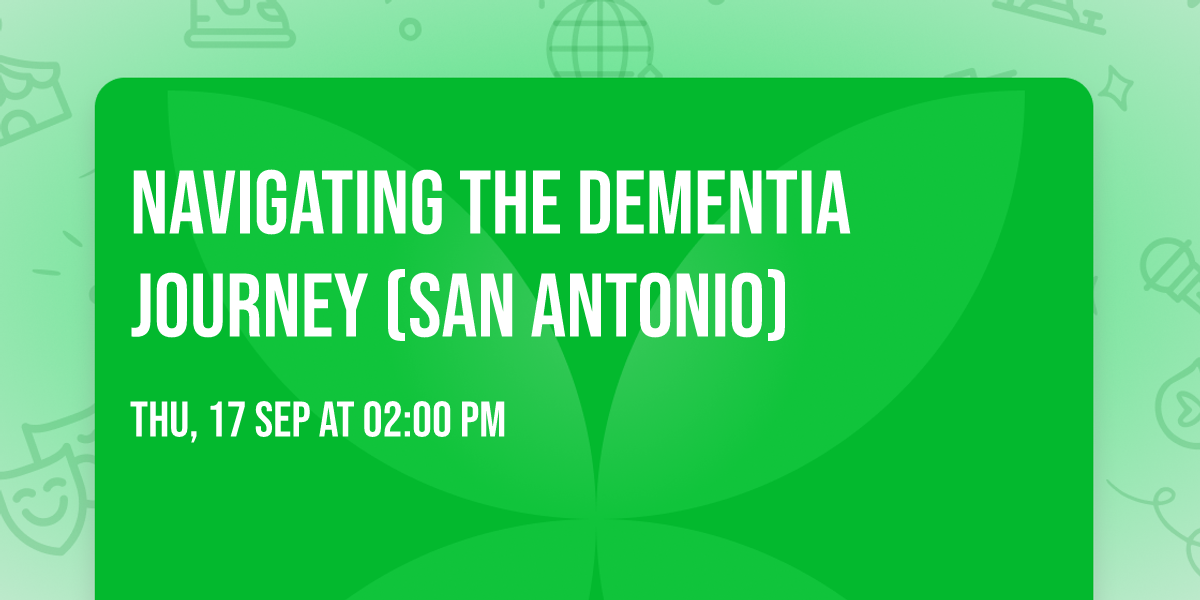 NAVIGATING THE DEMENTIA JOURNEY (SAN ANTONIO)

THU, 17 SEP AT 02:00 PM